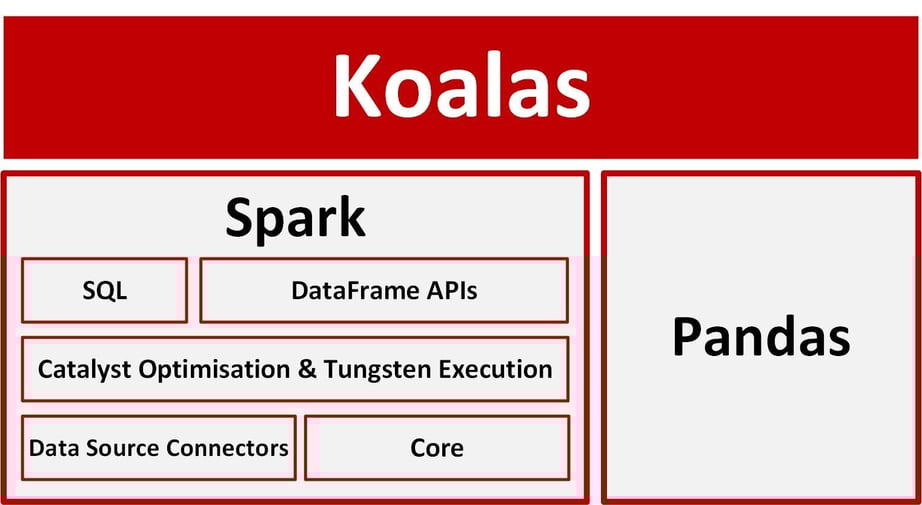 Koalas

Spark

SQL

DataFrame APIs

Catalyst Optimisation & Tungsten Execution

Data Source Connectors

Core

Pandas